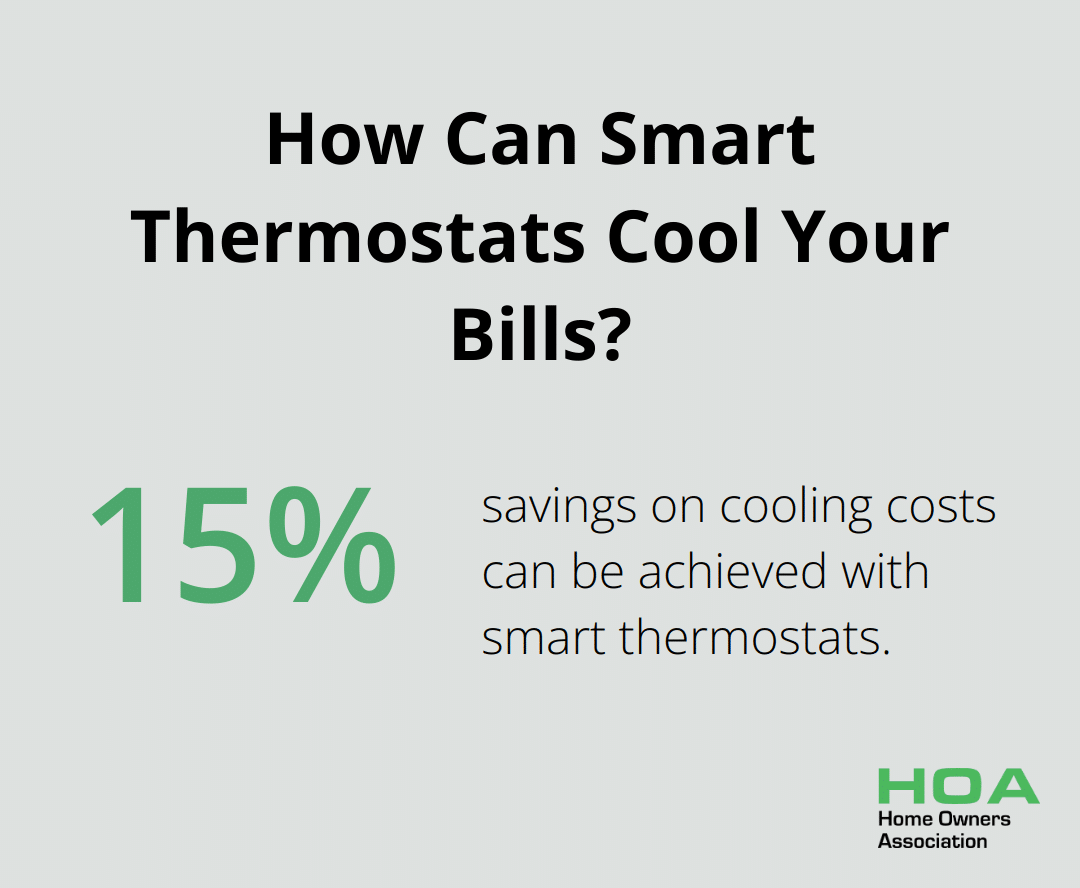 How Can Smart Thermostats Cool Your Bills?

15%

savings on cooling costs can be achieved with smart thermostats.

HOA
Home Owners Association